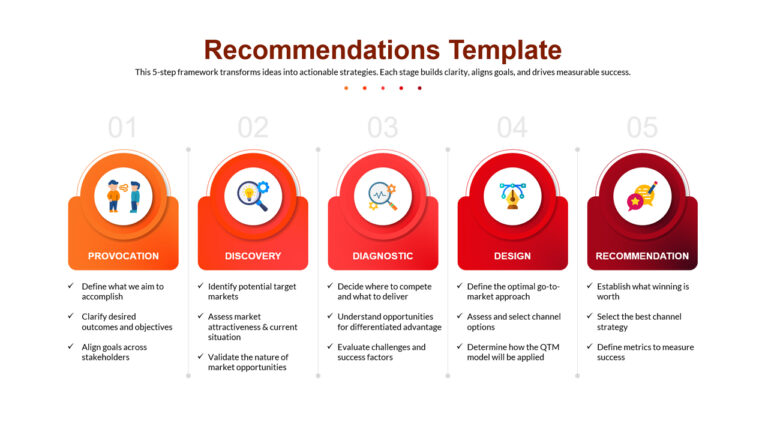 Recommendations Template

This 5-step framework transforms ideas into actionable strategies. Each stage builds clarity, aligns goals, and drives measurable success.

01

PROVOCATION

✓ Define what we aim to accomplish

✓ Clarify desired outcomes and objectives

✓ Align goals across stakeholders

02

DISCOVERY

✓ Identify potential target markets

✓ Assess market attractiveness & current situation

✓ Validate the nature of market opportunities

03

DIAGNOSTIC

✓ Decide where to compete and what to deliver

✓ Understand opportunities for differentiated advantage

✓ Evaluate challenges and success factors

04

DESIGN

✓ Define the optimal go-to-market approach

✓ Assess and select channel options

✓ Determine how the QTM model will be applied

05

RECOMMENDATION

✓ Establish what winning is worth

✓ Select the best channel strategy

✓ Define metrics to measure success